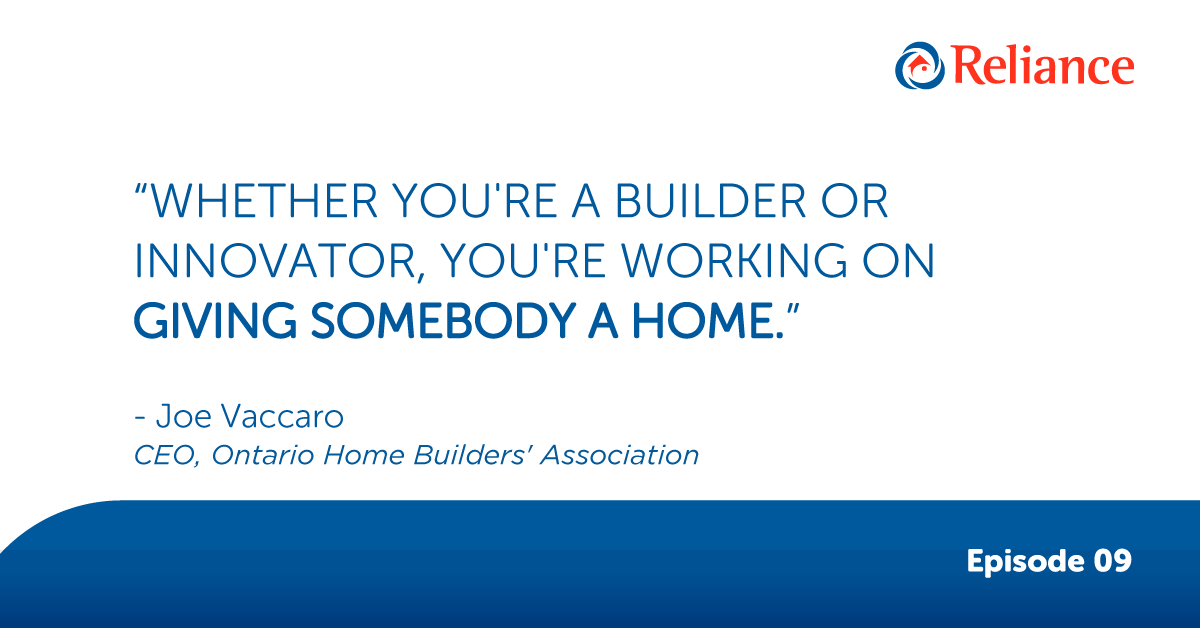 Reliance

“WHETHER YOU'RE A BUILDER OR INNOVATOR, YOU'RE WORKING ON GIVING SOMEBODY A HOME.”

- Joe Vaccaro
CEO, Ontario Home Builders' Association

Episode 09